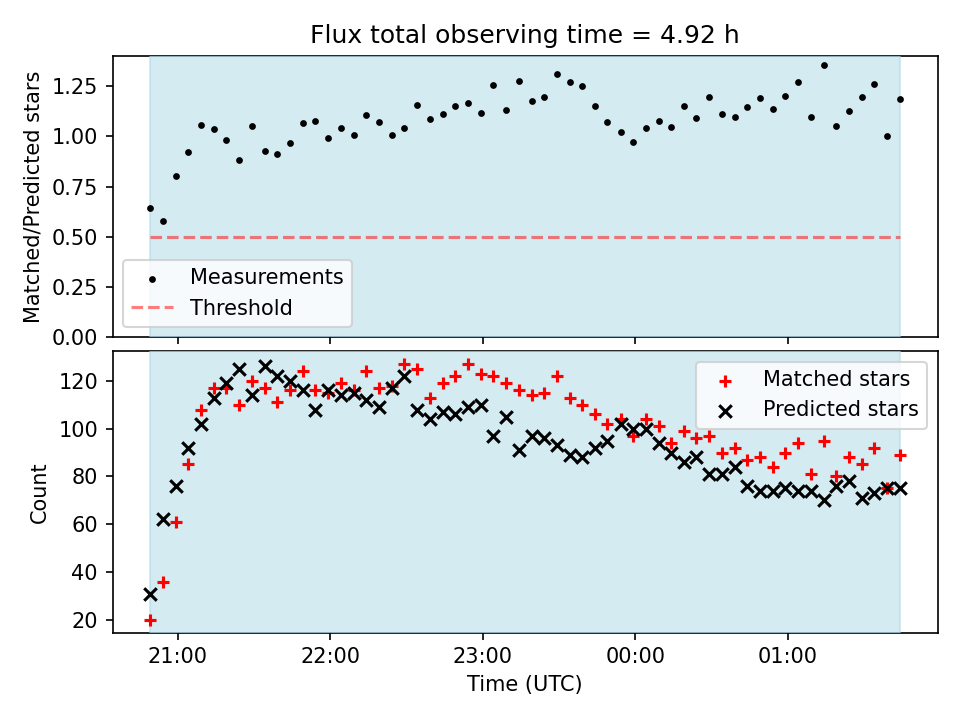 Flux total observing time = 4.92 h

Matched/Predicted stars

1.25
1.00
0.75
0.50
0.25
0.00

Measurements
Threshold

Count

120
100
80
60
40
20

Matched stars
Predicted stars

21:00
22:00
23:00
00:00
01:00

Time (UTC)